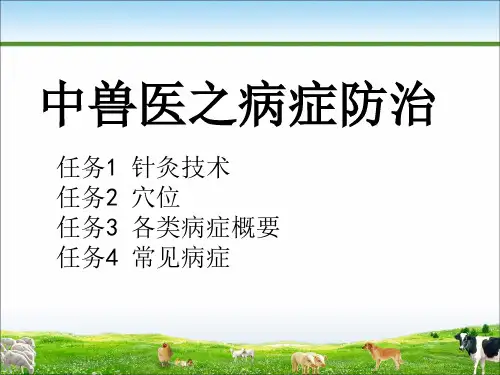 中兽医之病症防治

任务1 针灸技术
任务2 穴位
任务3 各类病症概要
任务4 常见病症